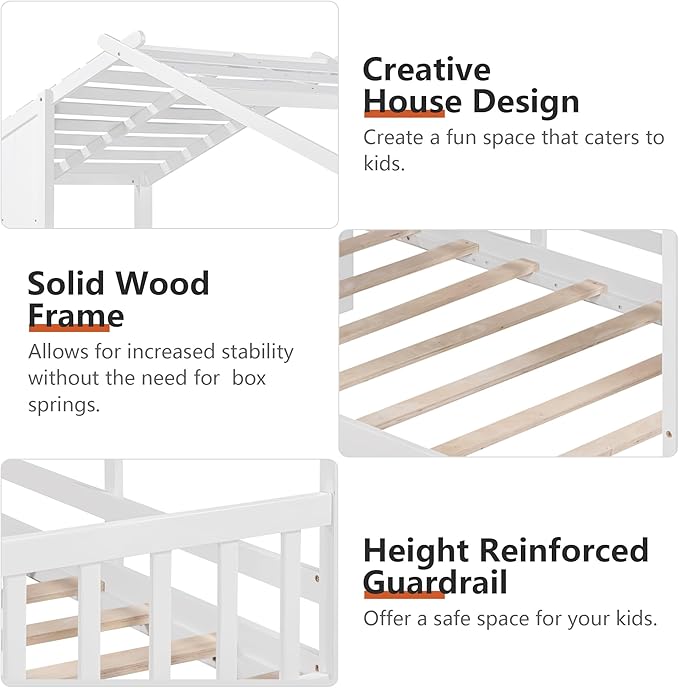 Creative House Design
Create a fun space that caters to kids.

Solid Wood Frame
Allows for increased stability without the need for  box springs.

Height Reinforced Guardrail
Offer a safe space for your kids.